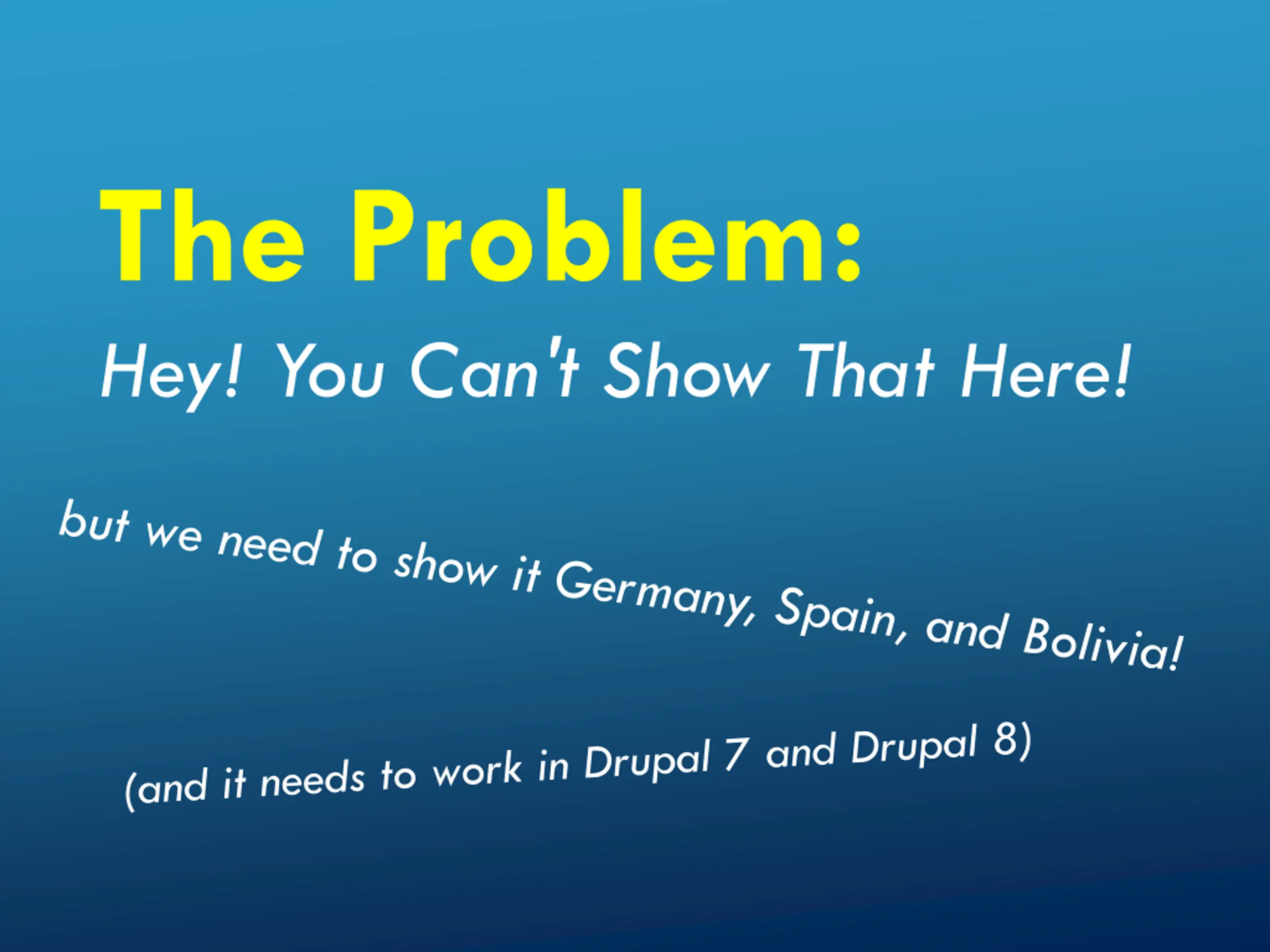 The Problem:

Hey! You Can't Show That Here!

but we need to show it Germany, Spain, and Bolivia!

(and it needs to work in Drupal 7 and Drupal 8)